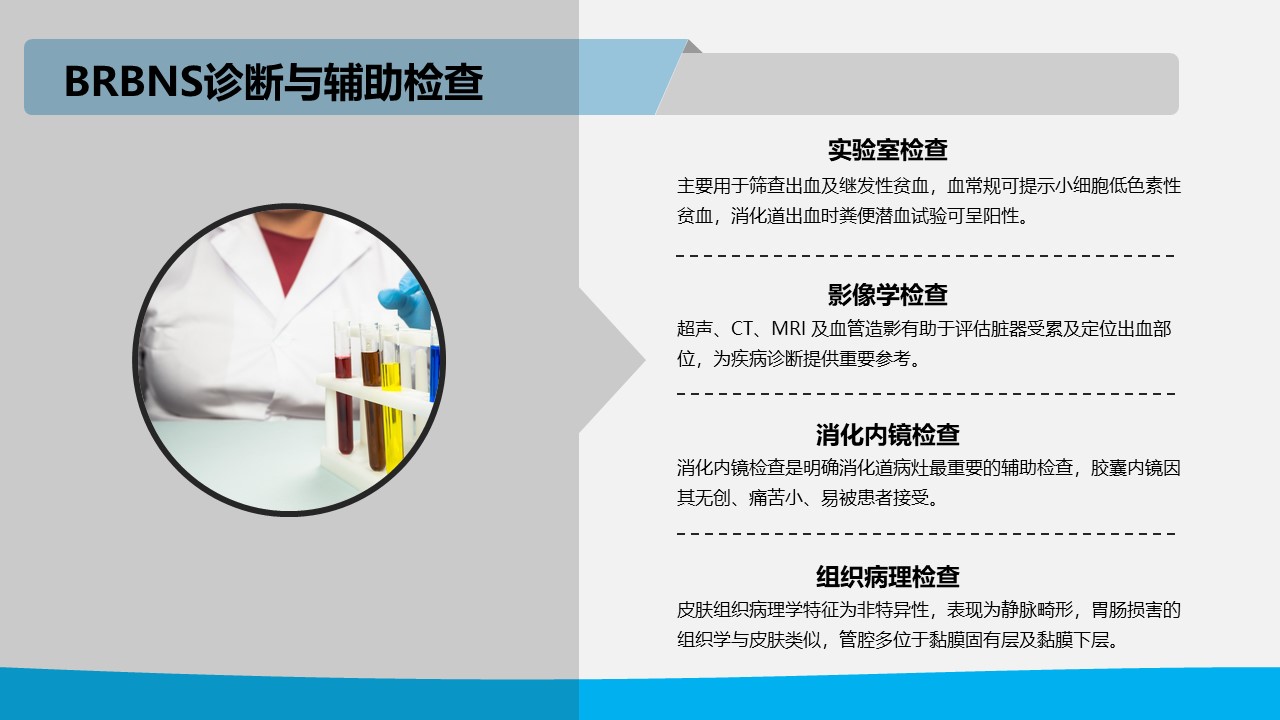 BRBNS诊断与辅助检查

实验室检查

主要用于筛查出血及继发性贫血，血常规可提示小细胞低色素性贫血，消化道出血时粪便潜血试验可呈阳性。

影像学检查

超声、CT、MRI 及血管造影有助于评估脏器受累及定位出血部位，为疾病诊断提供重要参考。

消化内镜检查

消化内镜检查是明确消化道病灶最重要的辅助检查，胶囊内镜因其无创、痛苦小、易被患者接受。

组织病理检查

皮肤组织病理学特征为非特异性，表现为静脉畸形，胃肠损害的组织学与皮肤类似，管腔多位于黏膜固有层及黏膜下层。